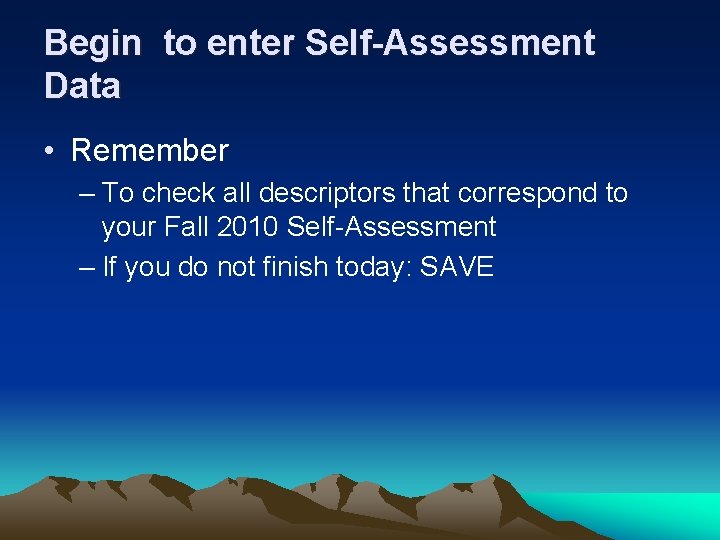 Begin  to enter Self-Assessment Data

• Remember

– To check all descriptors that correspond to your Fall 2010 Self-Assessment

– If you do not finish today: SAVE